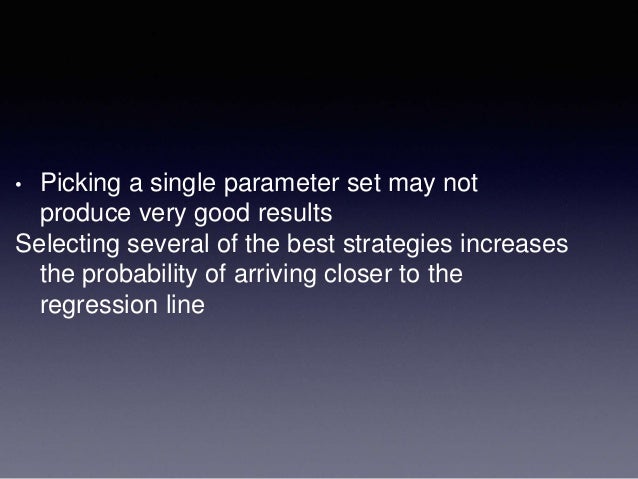 • Picking a single parameter set may not produce very good results

Selecting several of the best strategies increases the probability of arriving closer to the regression line